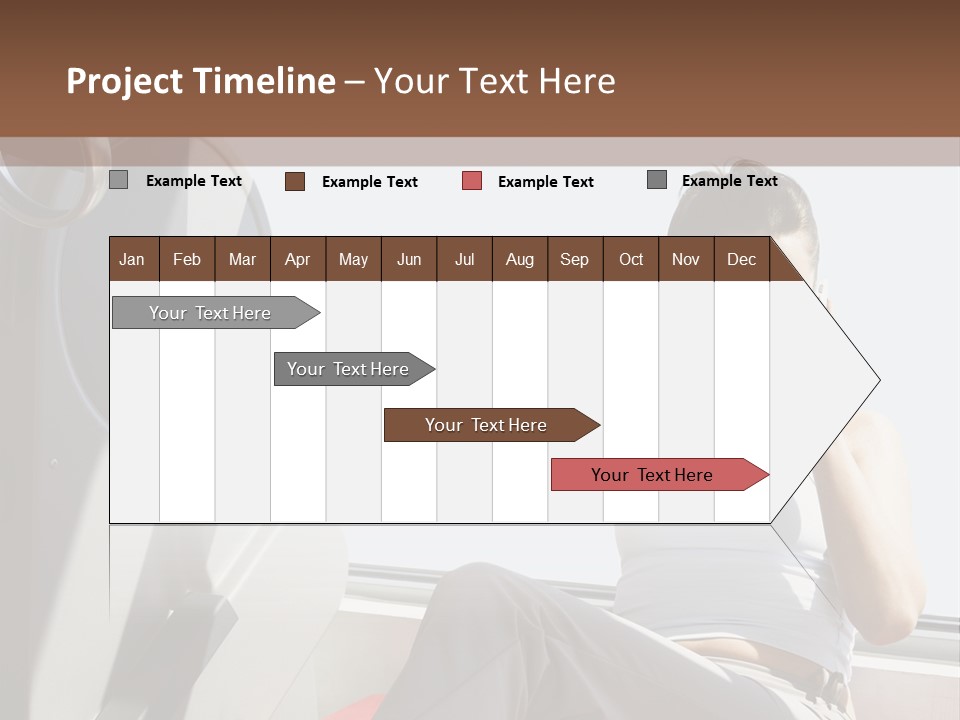 Project Timeline – Your Text Here

Example Text
Example Text
Example Text
Example Text

| Jan | Feb | Mar | Apr | May | Jun | Jul | Aug | Sep | Oct | Nov | Dec |
|---|---|---|---|---|---|---|---|---|---|---|---|

Your Text Here
Your Text Here
Your Text Here
Your Text Here